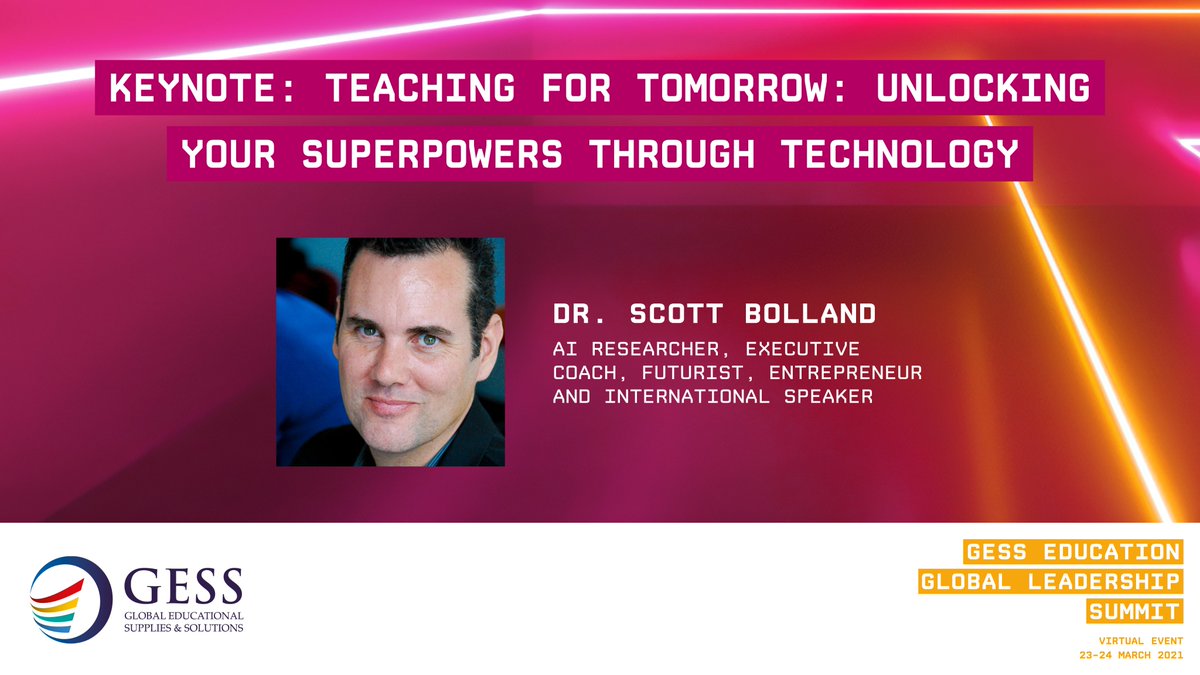 KEYNOTE: TEACHING FOR TOMORROW: UNLOCKING YOUR SUPERPOWERS THROUGH TECHNOLOGY

DR. SCOTT BOLLAND

AI RESEARCHER, EXECUTIVE COACH, FUTURIST, ENTREPRENEUR AND INTERNATIONAL SPEAKER

GESS
GLOBAL EDUCATIONAL SUPPLIES & SOLUTIONS

GESS EDUCATION
GLOBAL LEADERSHIP
SUMMIT

VIRTUAL EVENT
23-24 MARCH 2021